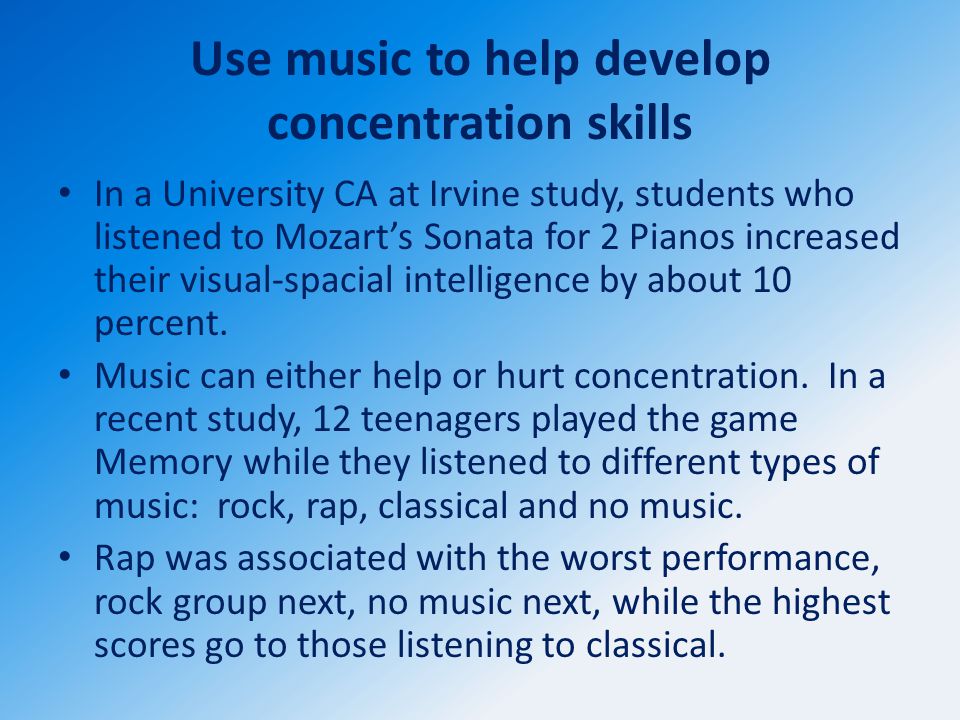 Use music to help develop concentration skills

• In a University CA at Irvine study, students who listened to Mozart's Sonata for 2 Pianos increased their visual-spacial intelligence by about 10 percent.

• Music can either help or hurt concentration. In a recent study, 12 teenagers played the game Memory while they listened to different types of music: rock, rap, classical and no music.

• Rap was associated with the worst performance, rock group next, no music next, while the highest scores go to those listening to classical.